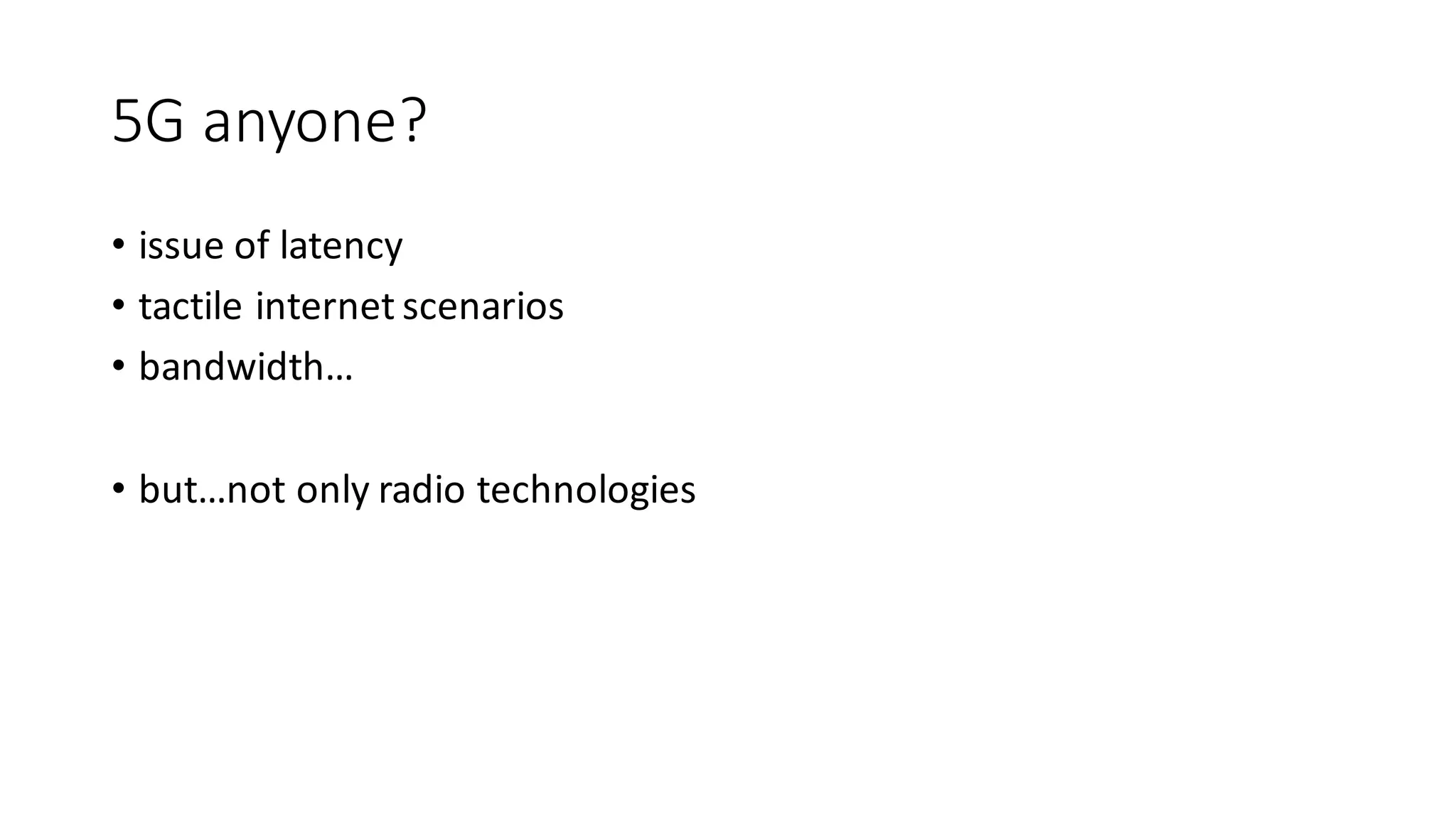 5G anyone?

• issue of latency
• tactile internet scenarios
• bandwidth…

• but…not only radio technologies